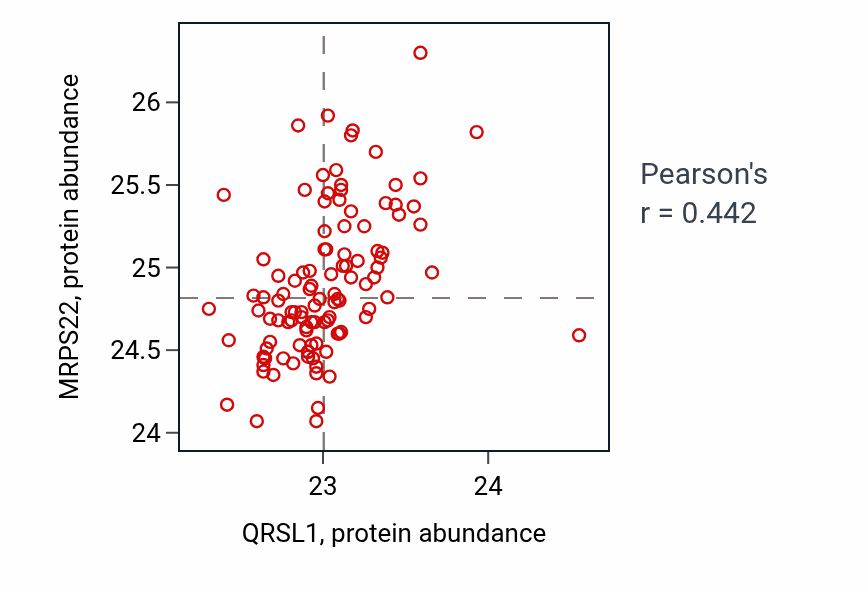 MRPS22, protein abundance

26
25.5
25
24.5
24

23
24

QRSL1, protein abundance

Pearson's
r = 0.442